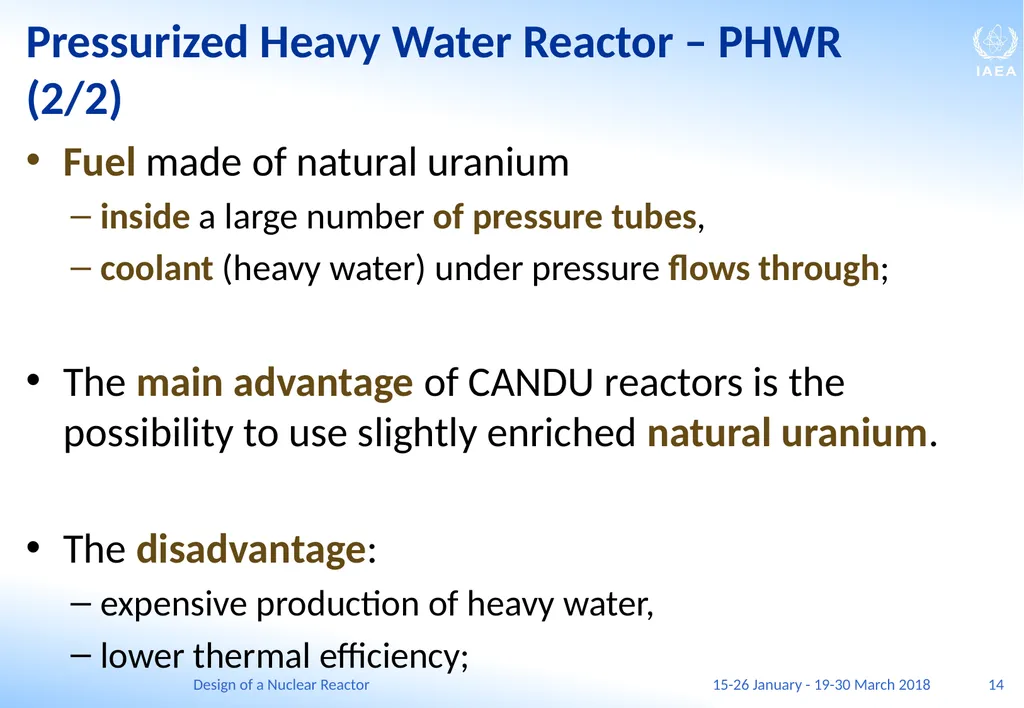 Pressurized Heavy Water Reactor – PHWR (2/2)

IAEA

• Fuel made of natural uranium

– inside a large number of pressure tubes,

– coolant (heavy water) under pressure flows through;

• The main advantage of CANDU reactors is the possibility to use slightly enriched natural uranium.

• The disadvantage:

– expensive production of heavy water,

– lower thermal efficiency;

Design of a Nuclear Reactor

15-26 January - 19-30 March 2018

14